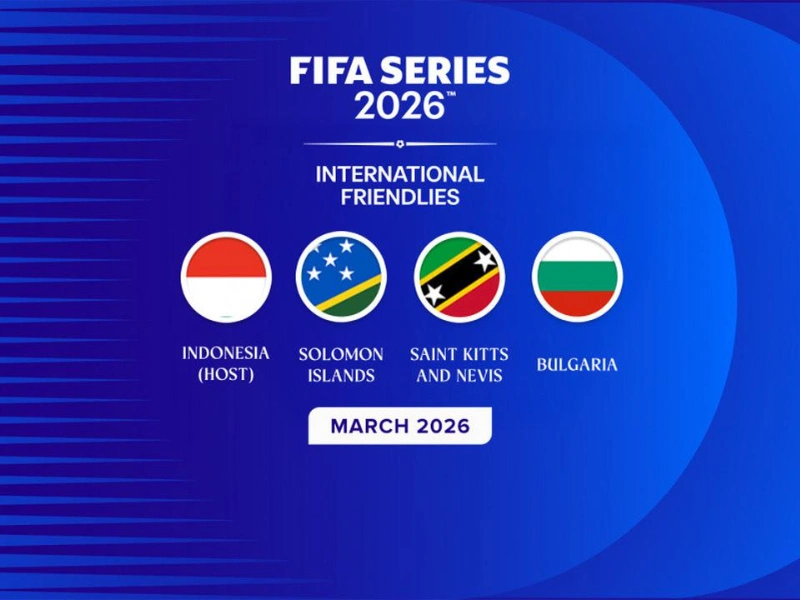 FIFA SERIES 2026™

INTERNATIONAL FRIENDLIES

INDONESIA (HOST)

SOLOMON ISLANDS

SAINT KITTS AND NEVIS

BULGARIA

MARCH 2026